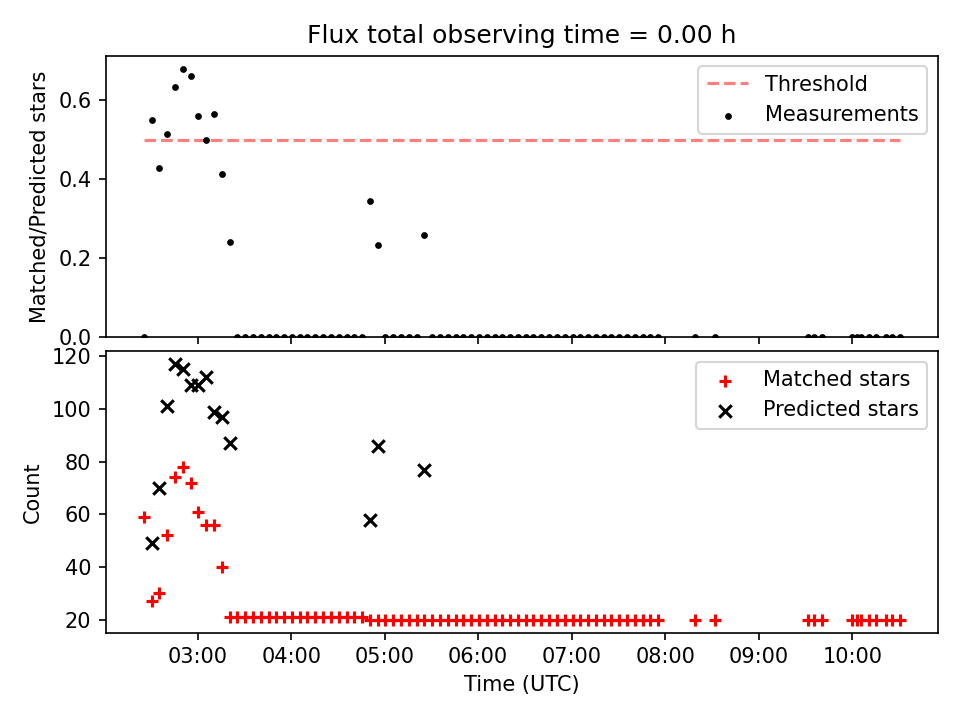 Flux total observing time = 0.00 h

Matched/Predicted stars

0.6
0.4
0.2
0.0

Threshold
Measurements

Count

120
100
80
60
40
20

Matched stars
Predicted stars

03:00
04:00
05:00
06:00
07:00
08:00
09:00
10:00

Time (UTC)